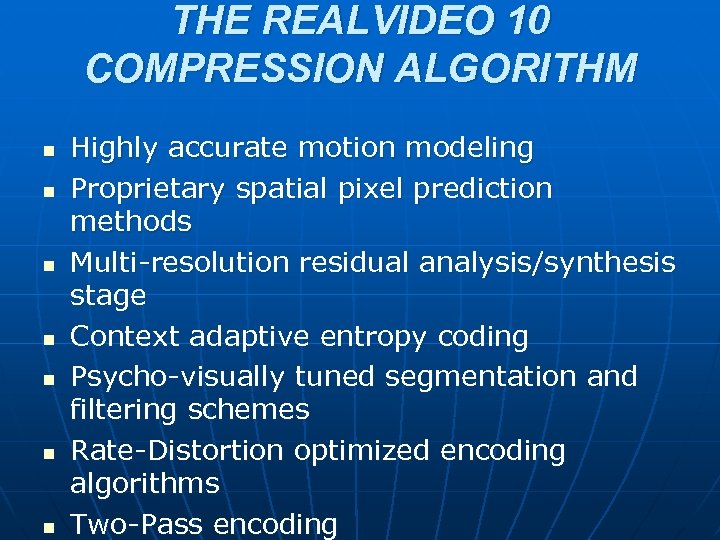 THE REALVIDEO 10 COMPRESSION ALGORITHM

- Highly accurate motion modeling
- Proprietary spatial pixel prediction methods
- Multi-resolution residual analysis/synthesis stage
- Context adaptive entropy coding
- Psycho-visually tuned segmentation and filtering schemes
- Rate-Distortion optimized encoding algorithms
- Two-Pass encoding